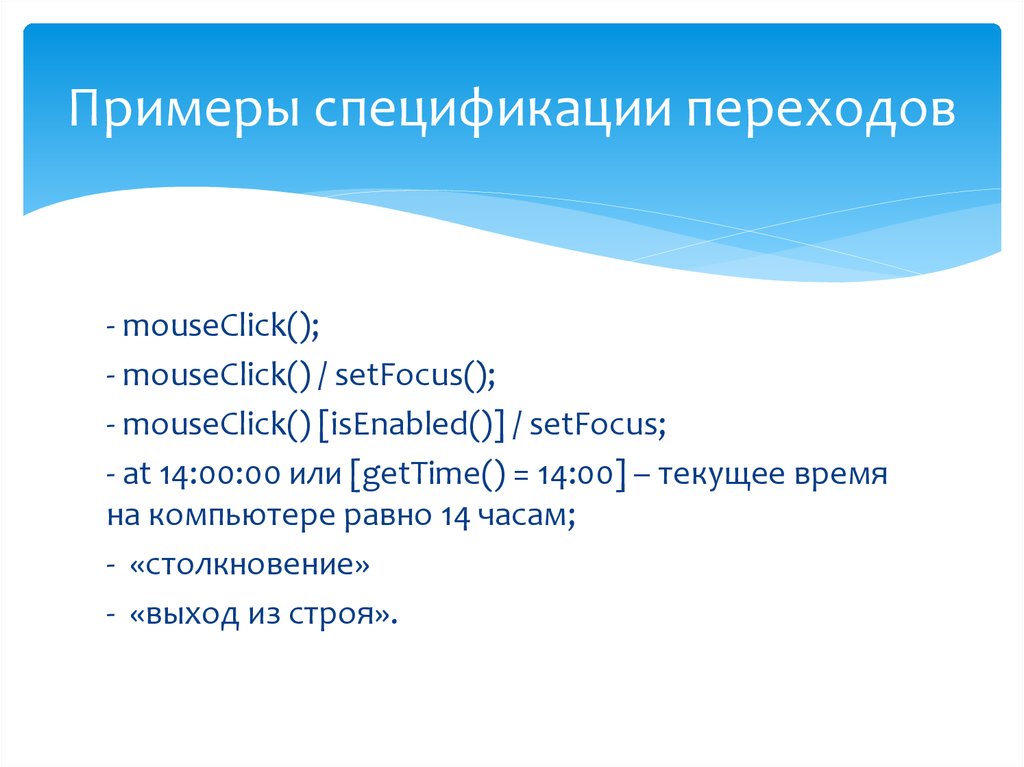 Примеры спецификации переходов

- mouseClick();

- mouseClick() / setFocus();

- mouseClick() [isEnabled()] / setFocus;

- at 14:00:00 или [getTime() = 14:00] – текущее время на компьютере равно 14 часам;

- «столкновение»

- «выход из строя».